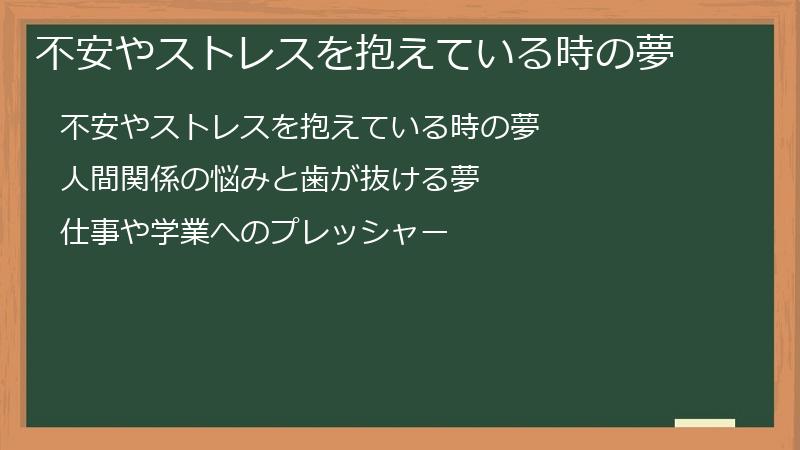 不安やストレスを抱えている時の夢

不安やストレスを抱えている時の夢

人間関係の悩みと歯が抜ける夢

仕事や学業へのプレッシャー